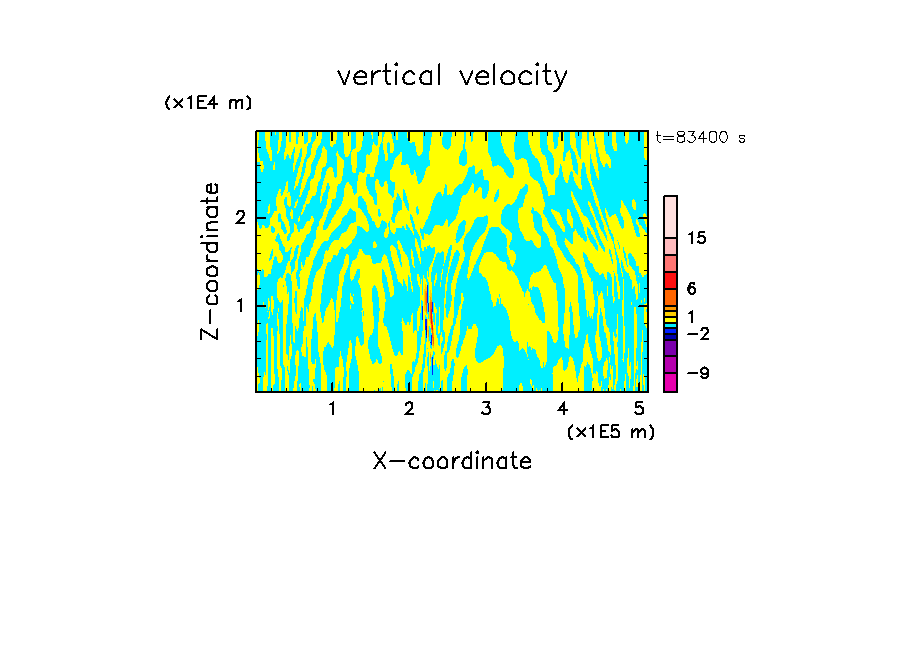 vertical velocity

(x1E4 m)

t=83400 s

Z-coordinate

2

1

15

6

1

−2

−9

1 2 3 4 5

(x1E5 m)

X-coordinate